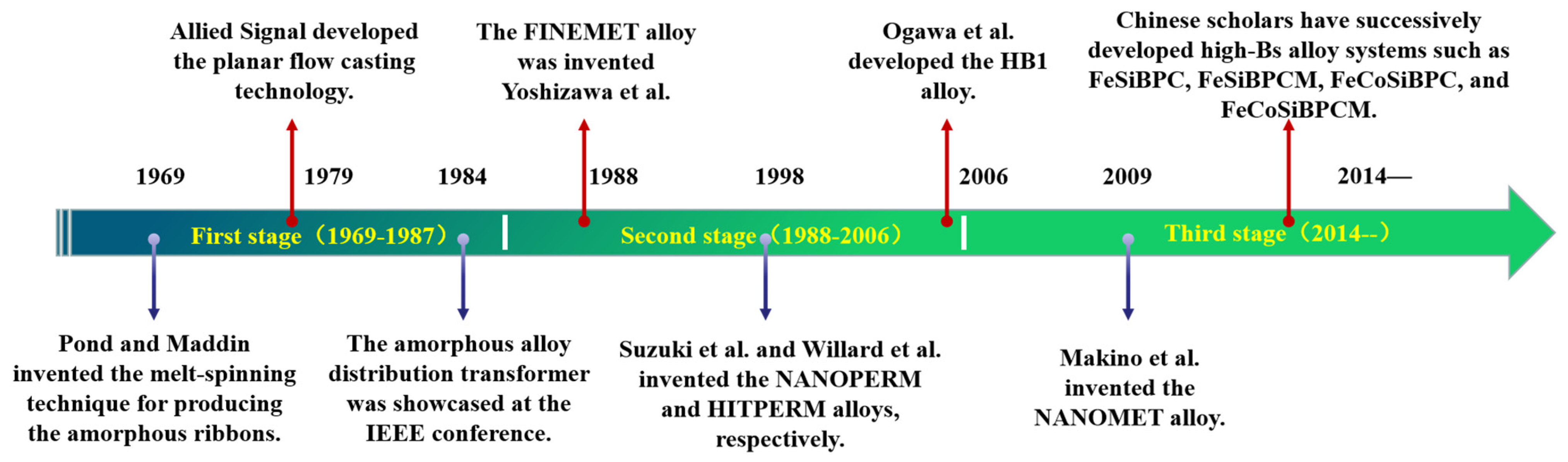 Allied Signal developed the planar flow casting technology.

The FINEMET alloy was invented Yoshizawa et al.

Ogawa et al. developed the HB1 alloy.

Chinese scholars have successively developed high-Bs alloy systems such as FeSiBPC, FeSiBPCM, FeCoSiBPC, and FeCoSiBPCM.

1969

1979

1984

1988

1998

2006

2009

2014—

First stage（1969-1987）

Second stage（1988-2006）

Third stage（2014--）

Pond and Maddin invented the melt-spinning technique for producing the amorphous ribbons.

The amorphous alloy distribution transformer was showcased at the IEEE conference.

Suzuki et al. and Willard et al. invented the NANOPERM and HITPERM alloys, respectively.

Makino et al. invented the NANOMET alloy.